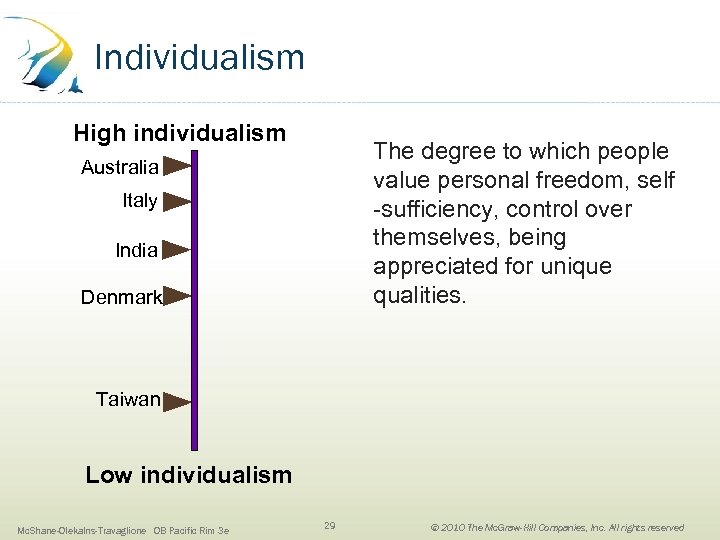 Individualism

High individualism

Australia

Italy

India

Denmark

Taiwan

Low individualism

The degree to which people value personal freedom, self -sufficiency, control over themselves, being appreciated for unique qualities.

McShane-Olekalns-Travaglione OB Pacific Rim 3e

29

© 2010 The McGraw-Hill Companies, Inc. All rights reserved